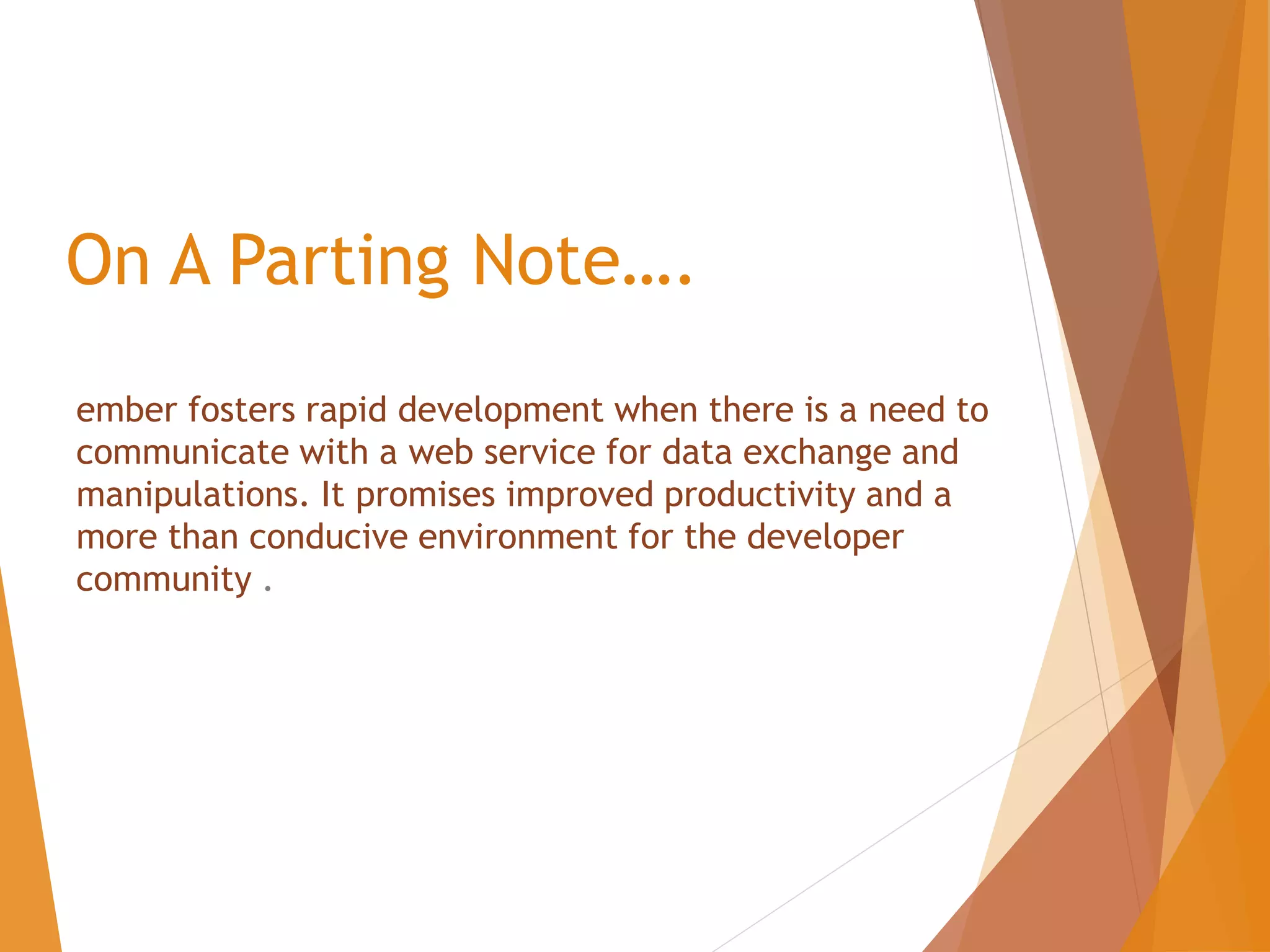 On A Parting Note….

ember fosters rapid development when there is a need to communicate with a web service for data exchange and manipulations. It promises improved productivity and a more than conducive environment for the developer community .